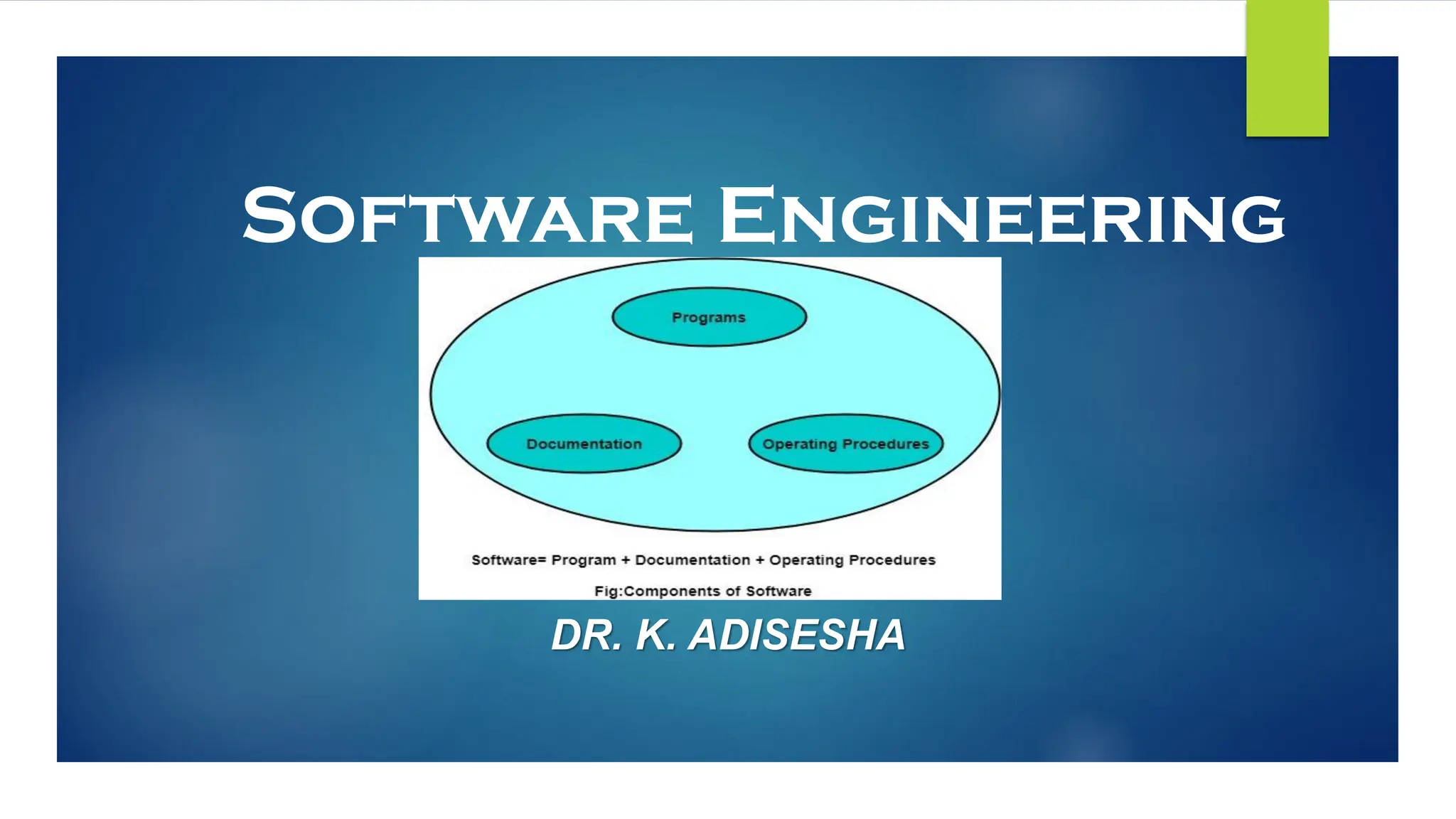 SOFTWARE ENGINEERING

Programs

Documentation

Operating Procedures

Software= Program + Documentation + Operating Procedures

Fig:Components of Software

DR. K. ADISESHA